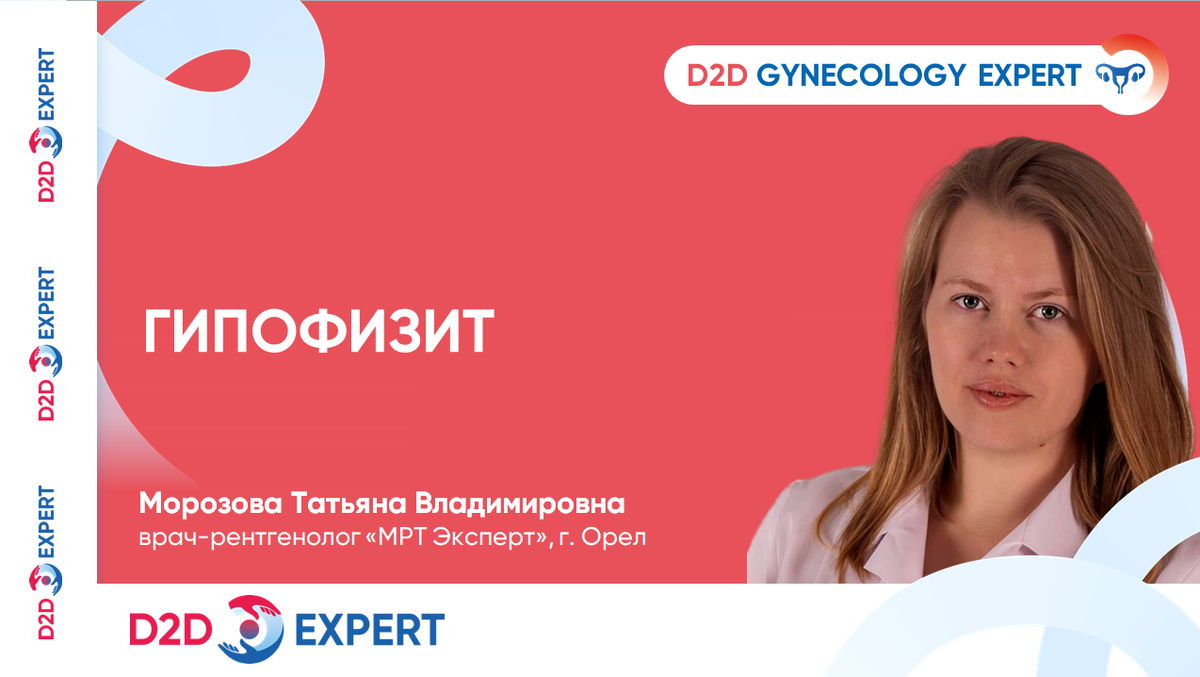 D2D EXPERT
D2D EXPERT
D2D EXPERT

D2D GYNECOLOGY EXPERT

ГИПОФИЗИТ

Морозова Татьяна Владимировна
врач-рентгенолог «МРТ Эксперт», г. Орел

D2D EXPERT